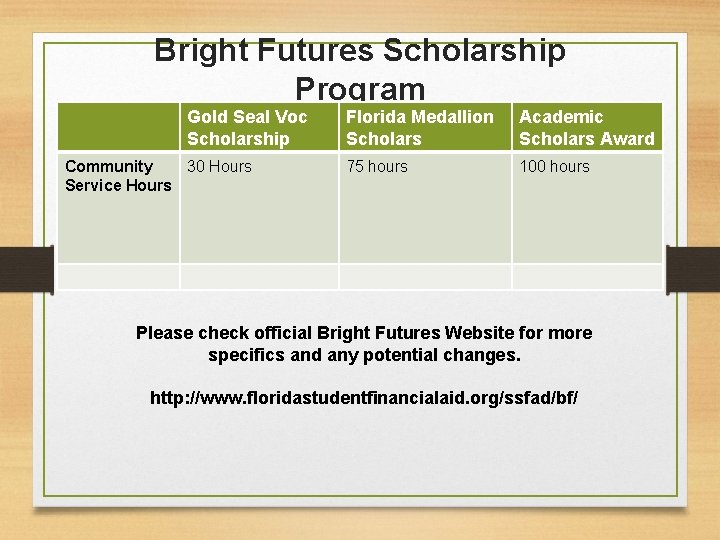 Bright Futures Scholarship Program

| | Gold Seal Voc Scholarship | Florida Medallion Scholars | Academic Scholars Award |
|---|---|---|---|
| Community Service Hours | 30 Hours | 75 hours | 100 hours |
| | | | |

Please check official Bright Futures Website for more specifics and any potential changes.

http://www.floridastudentfinancialaid.org/ssfad/bf/